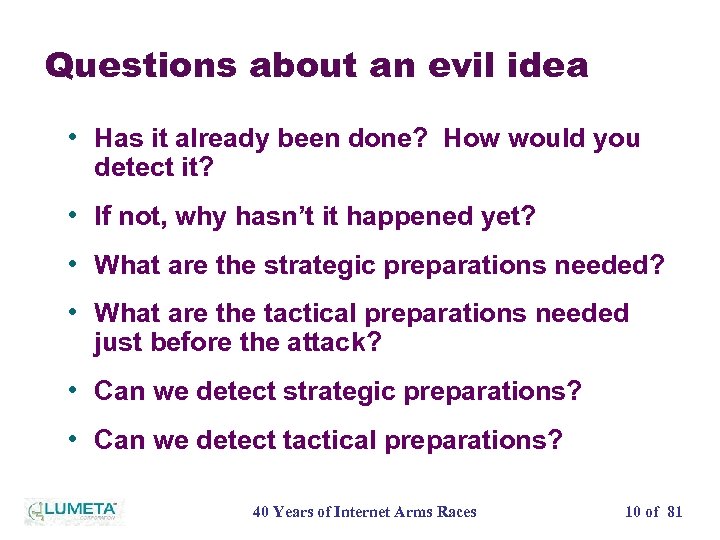 Questions about an evil idea

• Has it already been done? How would you detect it?

• If not, why hasn't it happened yet?

• What are the strategic preparations needed?

• What are the tactical preparations needed just before the attack?

• Can we detect strategic preparations?

• Can we detect tactical preparations?

LUMETA CORPORATION

40 Years of Internet Arms Races

10 of 81